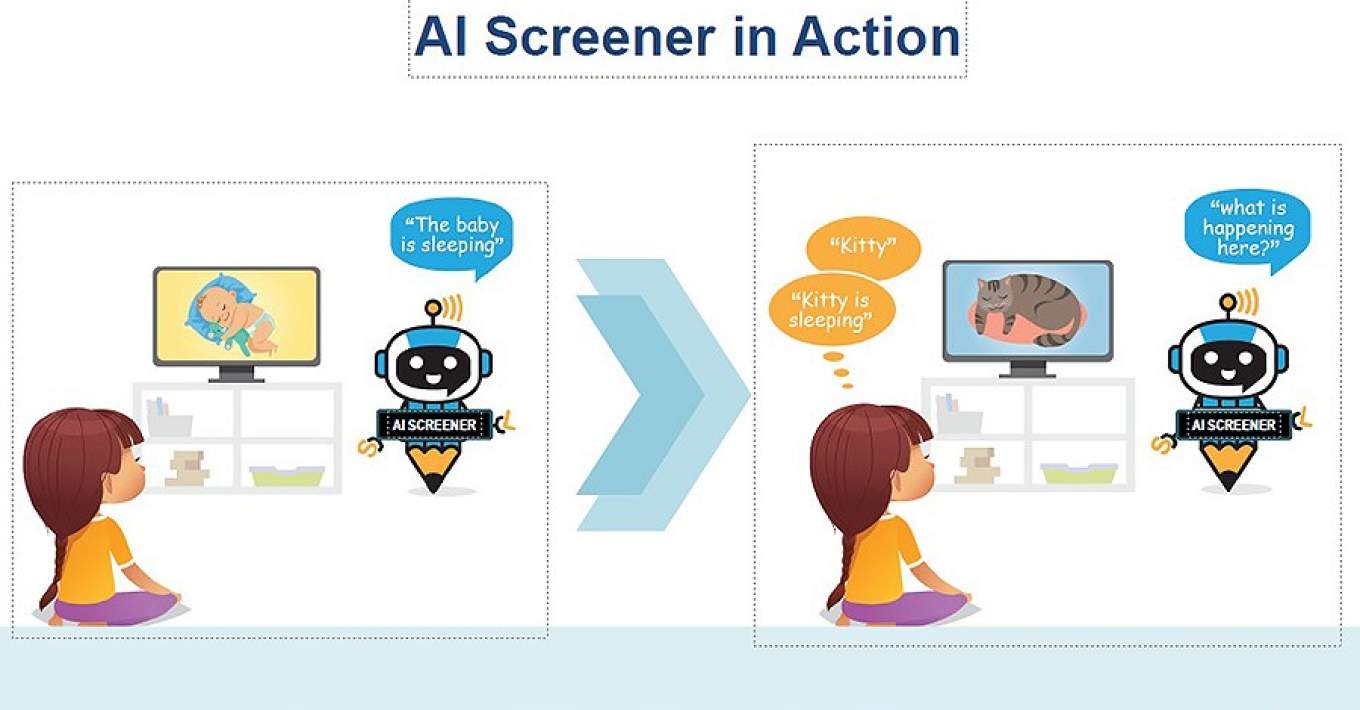 AI Screener in Action

"The baby is sleeping"

AI SCREENER

"Kitty"

"Kitty is sleeping"

"what is happening here?"

AI SCREENER